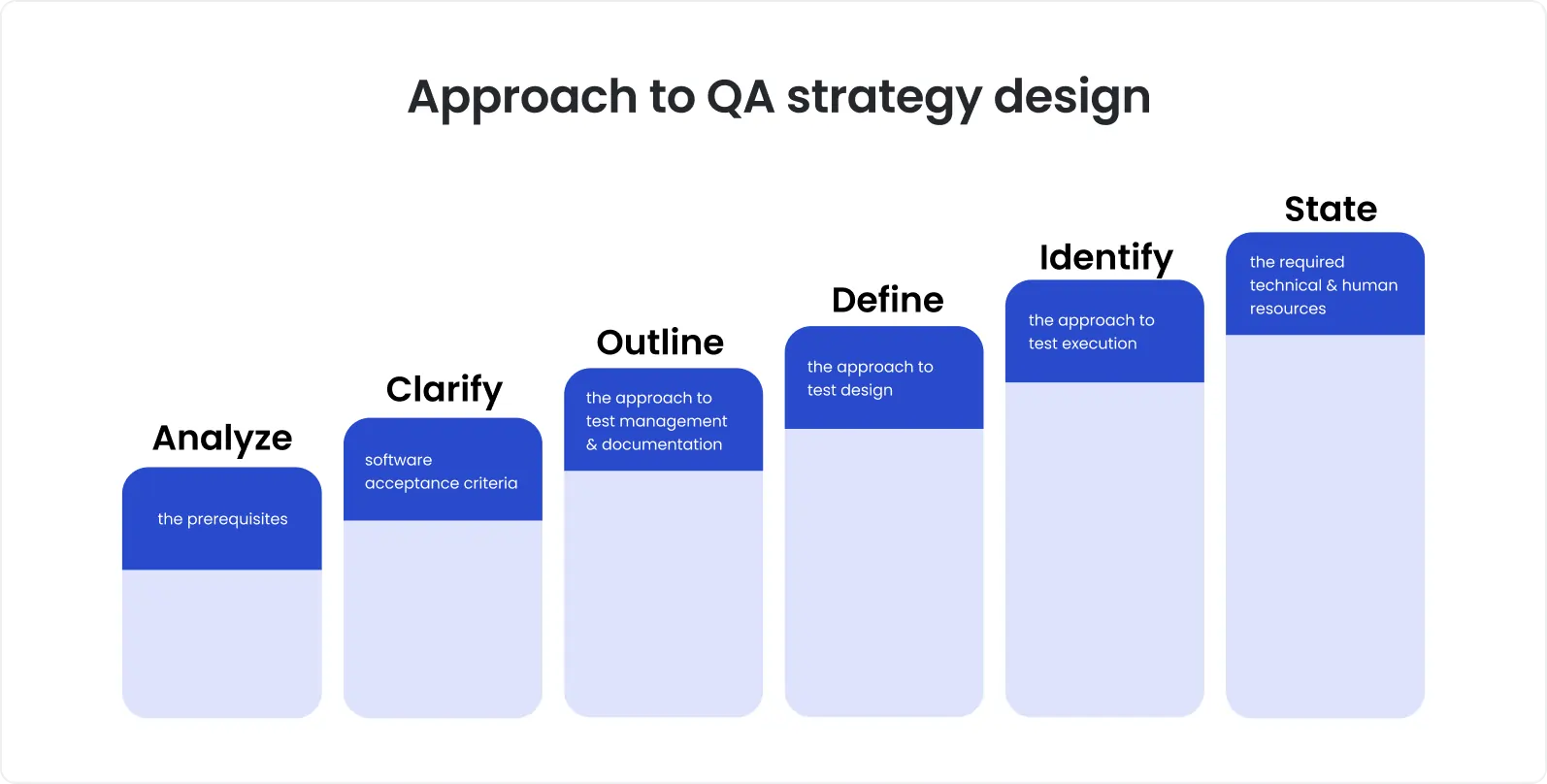 Approach to QA strategy design

Analyze
the prerequisites

Clarify
software acceptance criteria

Outline
the approach to test management & documentation

Define
the approach to test design

Identify
the approach to test execution

State
the required technical & human resources